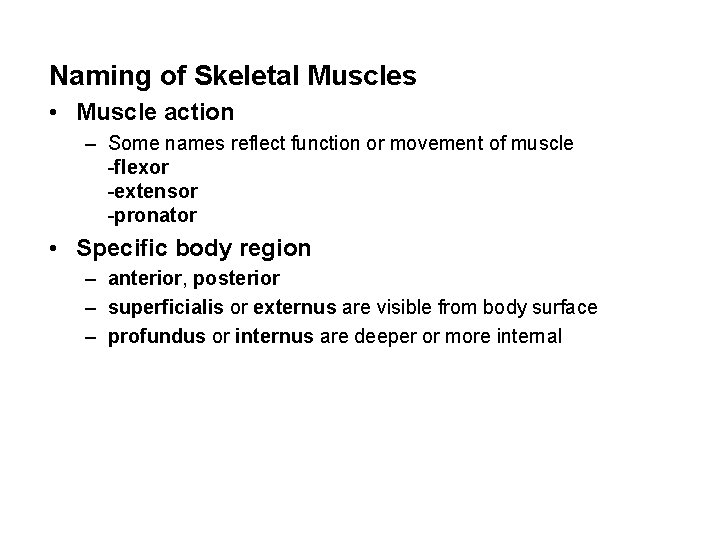 Naming of Skeletal Muscles

• Muscle action
– Some names reflect function or movement of muscle
-flexor
-extensor
-pronator

• Specific body region
– anterior, posterior
– superficialis or externus are visible from body surface
– profundus or internus are deeper or more internal